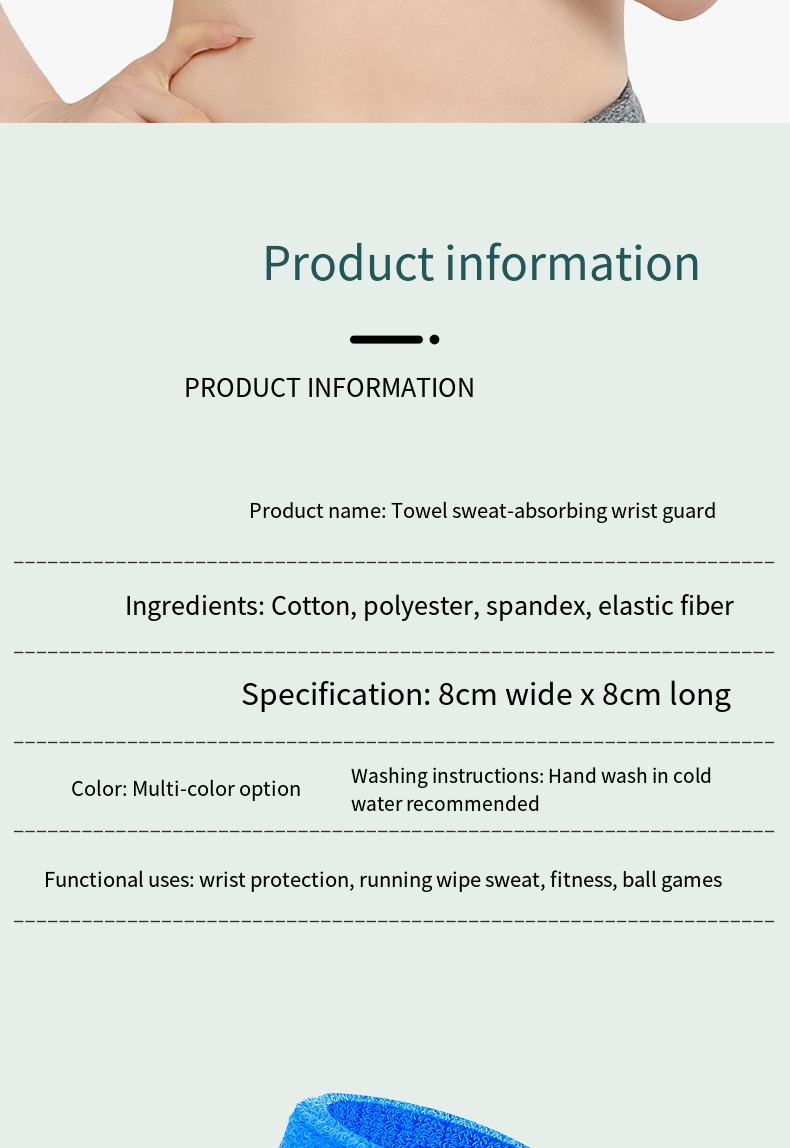 Product information

PRODUCT INFORMATION

Product name: Towel sweat-absorbing wrist guard

Ingredients: Cotton, polyester, spandex, elastic fiber

Specification: 8cm wide x 8cm long

Color: Multi-color option

Washing instructions: Hand wash in cold water recommended

Functional uses: wrist protection, running wipe sweat, fitness, ball games